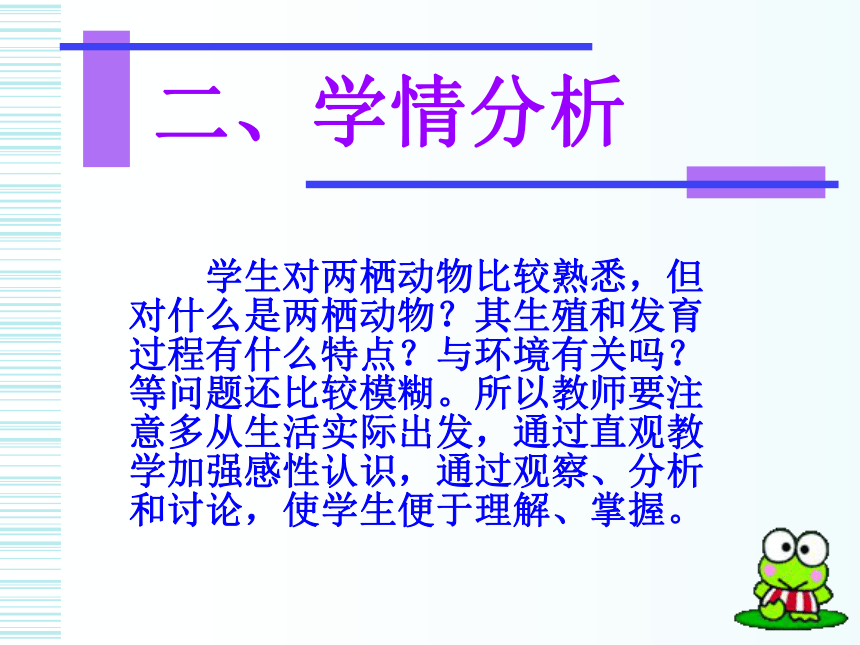 二、学情分析

学生对两栖动物比较熟悉，但对什么是两栖动物？其生殖和发育过程有什么特点？与环境有关吗？等问题还比较模糊。所以教师要注意多从生活实际出发，通过直观教学加强感性认识，通过观察、分析和讨论，使学生便于理解、掌握。